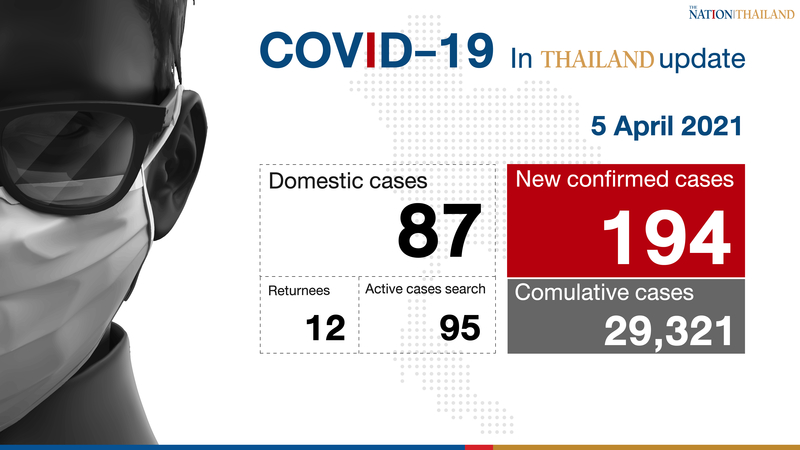 THE NATION THAILAND

COVID-19 In THAILAND update

5 April 2021

Domestic cases
87

Returnees
12

Active cases search
95

New confirmed cases
194

Comulative cases
29,321